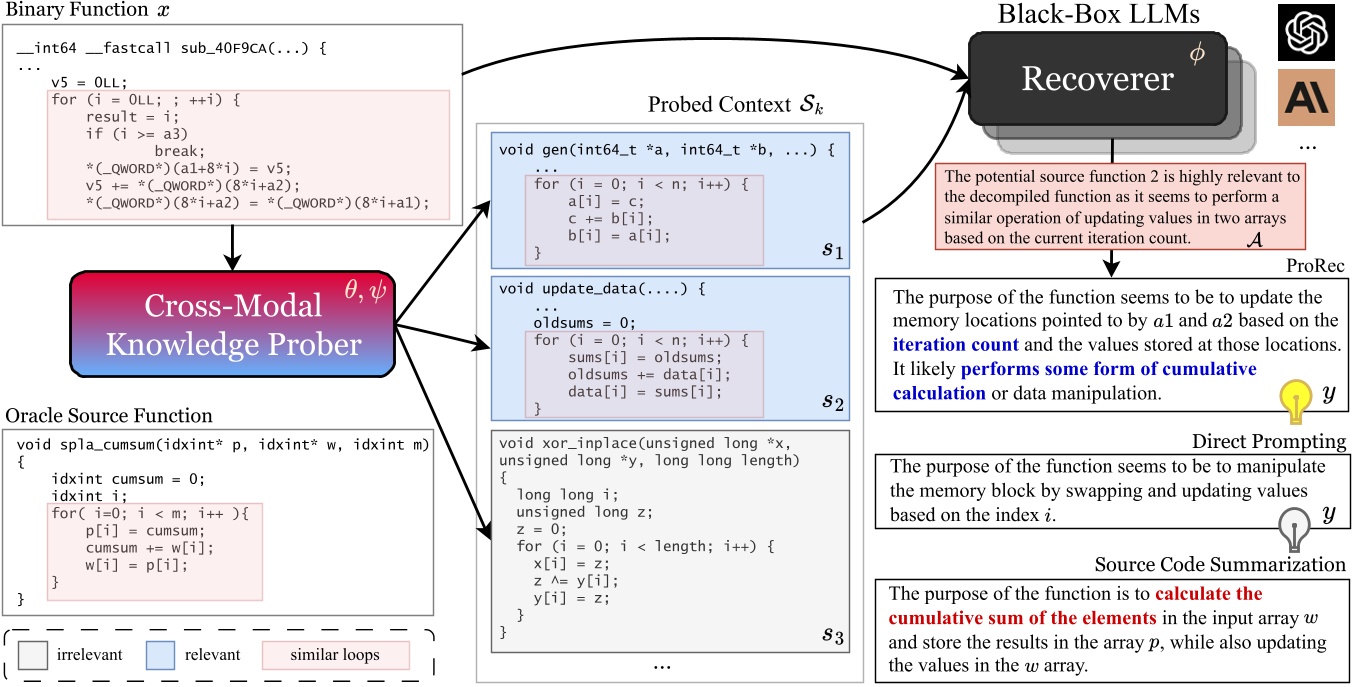 Binary Function $x$

```
__int64 __fastcall sub_40F9CA(...) {
...
    v5 = 0LL;
    for (i = 0LL; ; ++i) {
        result = i;
        if (i >= a3)
            break;
        *(_QWORD*)(a1+8*i) = v5;
        v5 += *(_QWORD*)(8*i+a2);
        *(_QWORD*)(8*i+a2) = *(_QWORD*)(8*i+a1);
```

Cross-Modal Knowledge Prober $\theta, \psi$

Oracle Source Function

```
void spla_cumsum(idxint* p, idxint* w, idxint m)
{
    idxint cumsum = 0;
    idxint i;
    for( i=0; i < m; i++ ){
        p[i] = cumsum;
        cumsum += w[i];
        w[i] = p[i];
    }
}
```

irrelevant relevant similar loops

Probed Context $\mathcal{S}_k$

```
void gen(int64_t *a, int64_t *b, ...) {
    ...
    for (i = 0; i < n; i++) {
        a[i] = c;
        c += b[i];
        b[i] = a[i];
    }
```
$s_1$

```
void update_data(....) {
    ...
    oldsums = 0;
    for (i = 0; i < n; i++) {
        sums[i] = oldsums;
        oldsums += data[i];
        data[i] = sums[i];
    }
```
$s_2$

```
void xor_inplace(unsigned long *x,
unsigned long *y, long long length)
{
  long long i;
  unsigned long z;
  z = 0;
  for (i = 0; i < length; i++) {
    x[i] = z;
    z ^= y[i];
    y[i] = z;
  }
}
```
$s_3$

...

Black-Box LLMs

Recoverer $\phi$

...

The potential source function 2 is highly relevant to the decompiled function as it seems to perform a similar operation of updating values in two arrays based on the current iteration count. $\mathcal{A}$

ProRec

The purpose of the function seems to be to update the memory locations pointed to by $a1$ and $a2$ based on the iteration count and the values stored at those locations. It likely performs some form of cumulative calculation or data manipulation. $y$

Direct Prompting

The purpose of the function seems to be to manipulate the memory block by swapping and updating values based on the index $i$. $y$

Source Code Summarization

The purpose of the function is to calculate the cumulative sum of the elements in the input array $w$ and store the results in the array $p$, while also updating the values in the $w$ array.